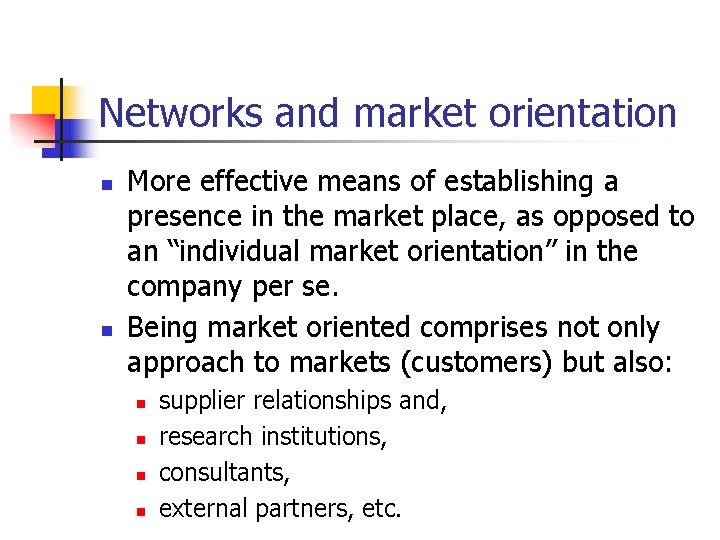 Networks and market orientation

- More effective means of establishing a presence in the market place, as opposed to an “individual market orientation” in the company per se.
- Being market oriented comprises not only approach to markets (customers) but also:
  - supplier relationships and,
  - research institutions,
  - consultants,
  - external partners, etc.